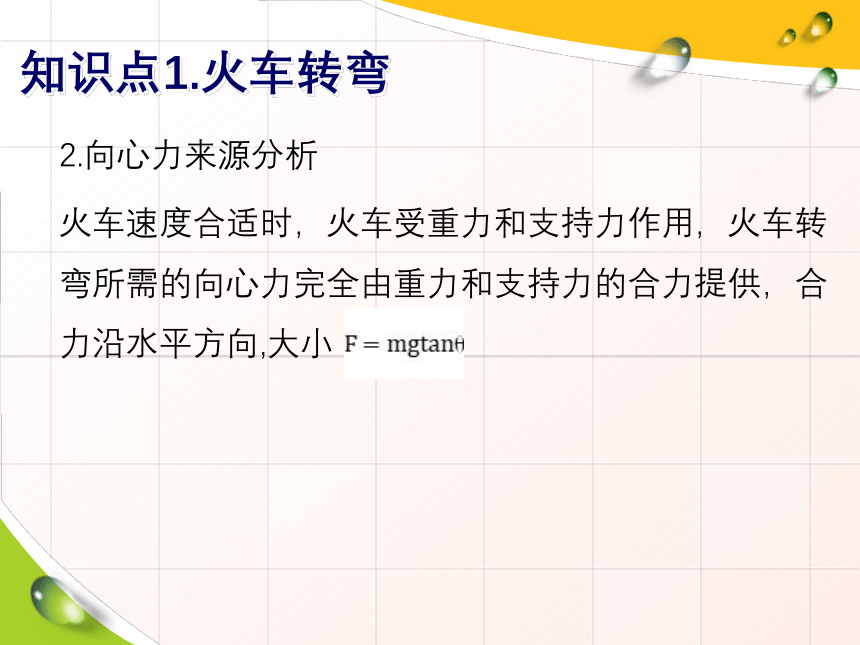 知识点1.火车转弯

2.向心力来源分析

火车速度合适时，火车受重力和支持力作用，火车转弯所需的向心力完全由重力和支持力的合力提供，合力沿水平方向,大小 $F = mg\tan\theta$